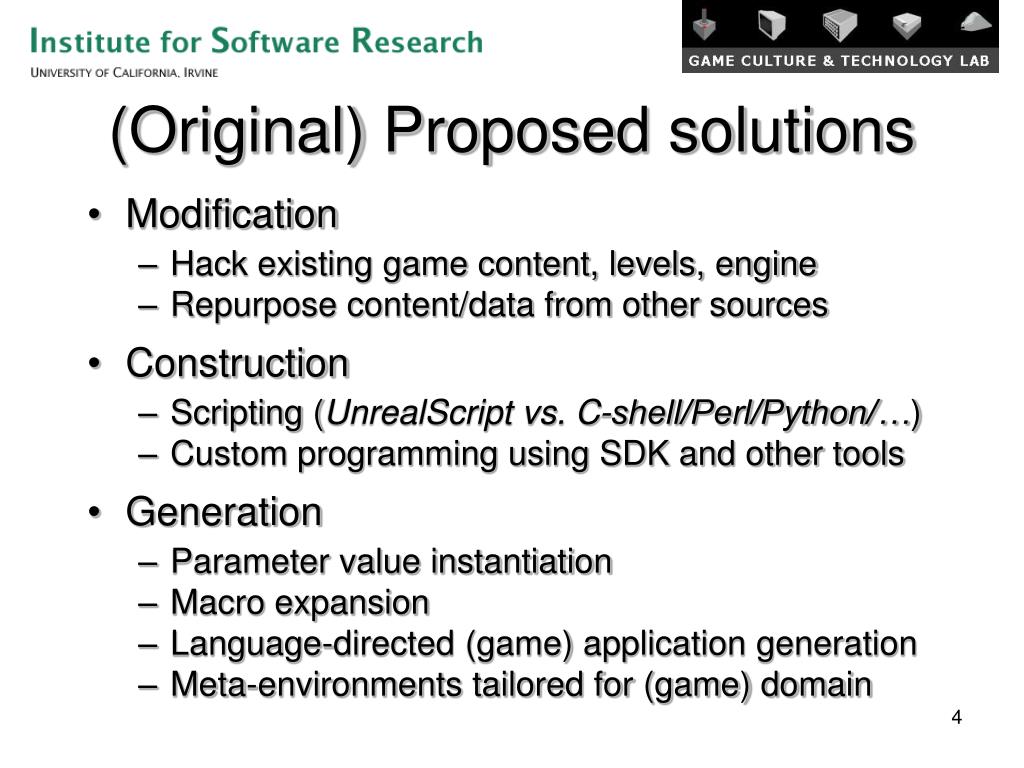 Institute for Software Research
University of California, Irvine

GAME CULTURE & TECHNOLOGY LAB

(Original) Proposed solutions

• Modification
– Hack existing game content, levels, engine
– Repurpose content/data from other sources

• Construction
– Scripting (UnrealScript vs. C-shell/Perl/Python/…)
– Custom programming using SDK and other tools

• Generation
– Parameter value instantiation
– Macro expansion
– Language-directed (game) application generation
– Meta-environments tailored for (game) domain

4